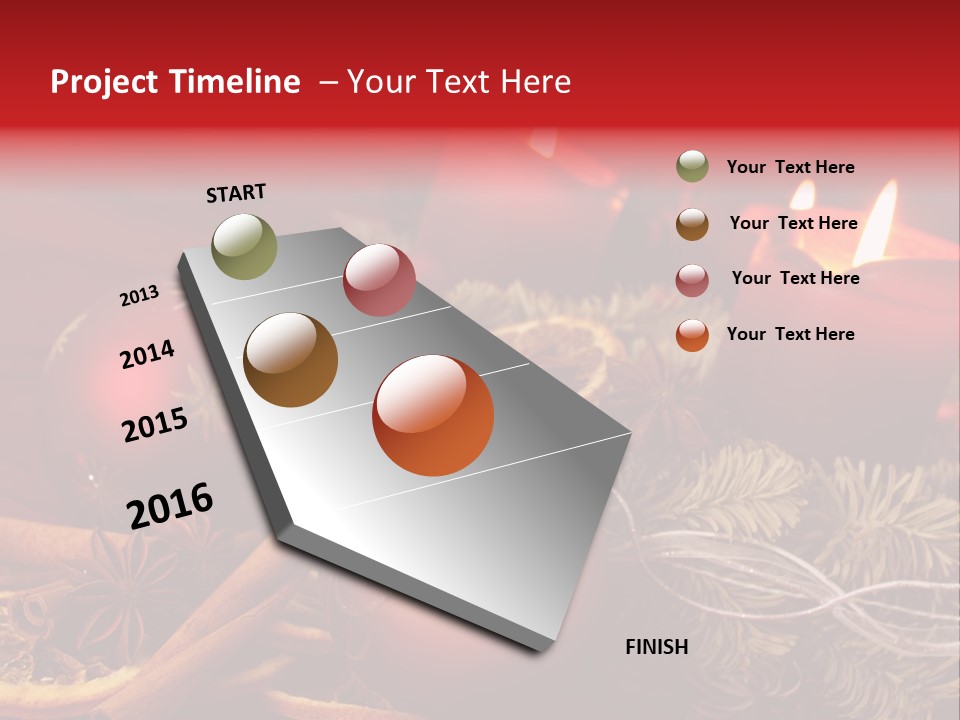 Project Timeline – Your Text Here

START

2013

2014

2015

2016

FINISH

Your Text Here

Your Text Here

Your Text Here

Your Text Here